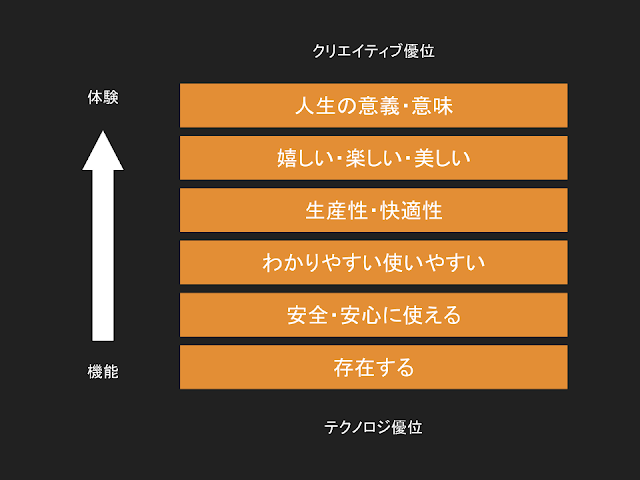 クリエイティブ優位

体験

人生の意義・意味

嬉しい・楽しい・美しい

生産性・快適性

わかりやすい使いやすい

安全・安心に使える

存在する

機能

テクノロジ優位